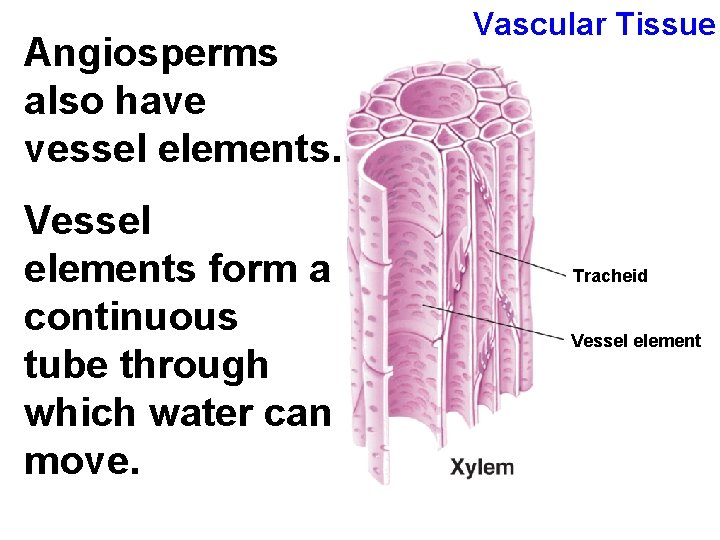 Vascular Tissue

Angiosperms also have vessel elements.

Vessel elements form a continuous tube through which water can move.

Tracheid

Vessel element

Xylem